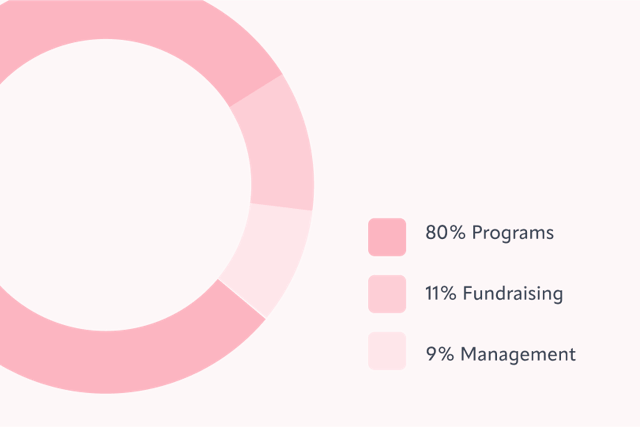 80% Programs

11% Fundraising

9% Management